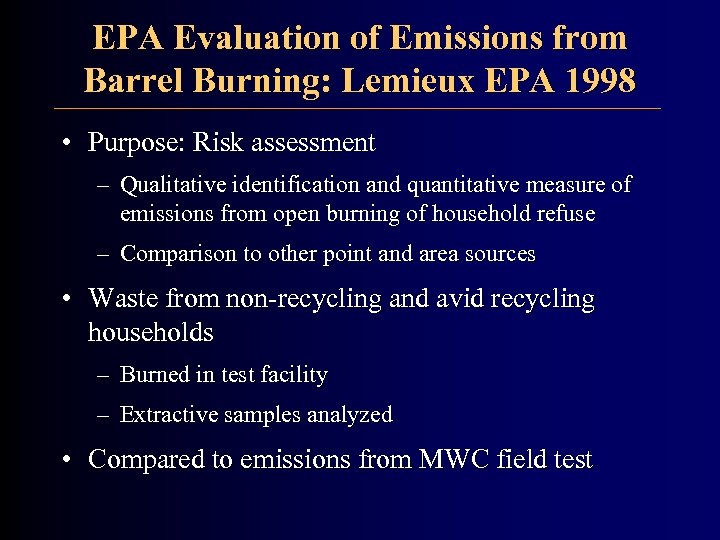 EPA Evaluation of Emissions from Barrel Burning: Lemieux EPA 1998

• Purpose: Risk assessment

– Qualitative identification and quantitative measure of emissions from open burning of household refuse

– Comparison to other point and area sources

• Waste from non-recycling and avid recycling households

– Burned in test facility

– Extractive samples analyzed

• Compared to emissions from MWC field test